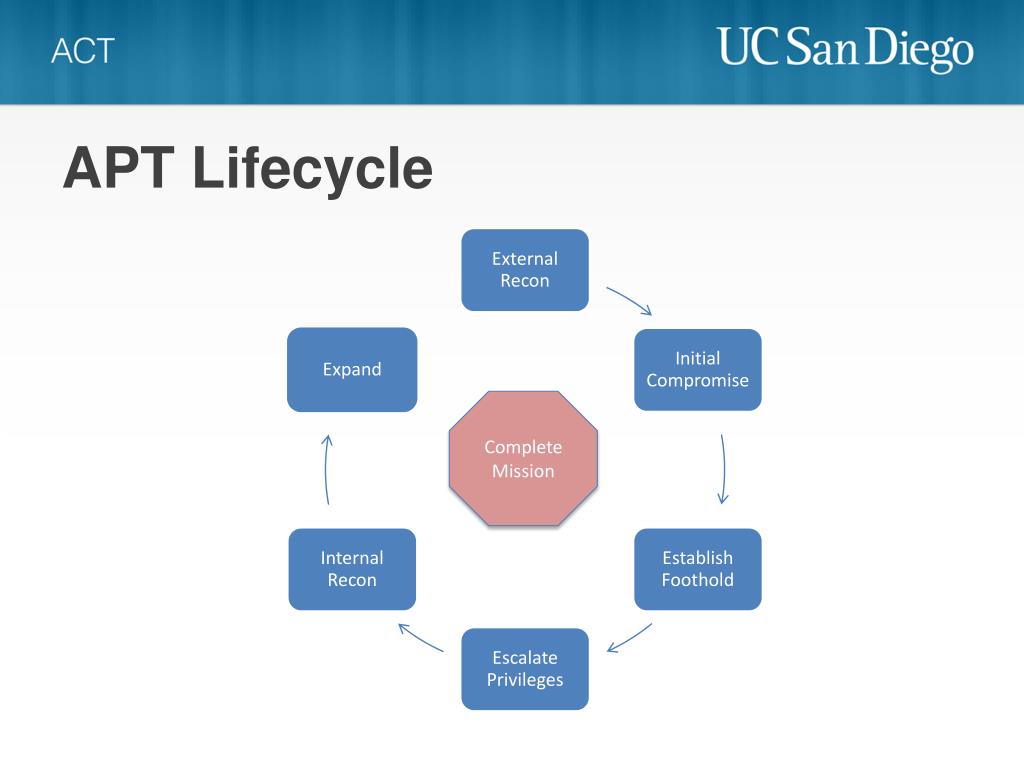 ACT

UC San Diego

APT Lifecycle

External Recon

Initial Compromise

Establish Foothold

Escalate Privileges

Internal Recon

Expand

Complete Mission